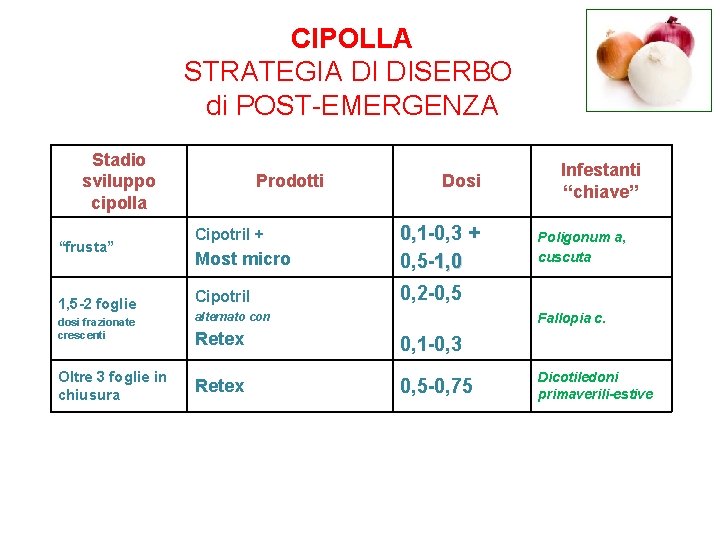 CIPOLLA
STRATEGIA DI DISERBO
di POST-EMERGENZA

| Stadio sviluppo cipolla | Prodotti | Dosi | Infestanti "chiave" |
|---|---|---|---|
| "frusta" | Cipotril + Most micro | 0,1-0,3 + 0,5-1,0 | Poligonum a, cuscuta |
| 1,5-2 foglie dosi frazionate crescenti | Cipotril alternato con Retex | 0,2-0,5 0,1-0,3 | Fallopia c. |
| Oltre 3 foglie in chiusura | Retex | 0,5-0,75 | Dicotiledoni primaverili-estive |